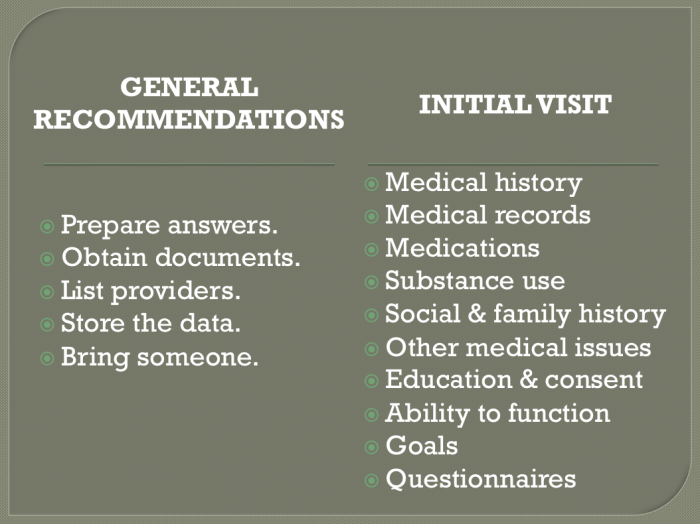 GENERAL RECOMMENDATIONS

Prepare answers.
Obtain documents.
List providers.
Store the data.
Bring someone.

INITIAL VISIT

Medical history
Medical records
Medications
Substance use
Social & family history
Other medical issues
Education & consent
Ability to function
Goals
Questionnaires